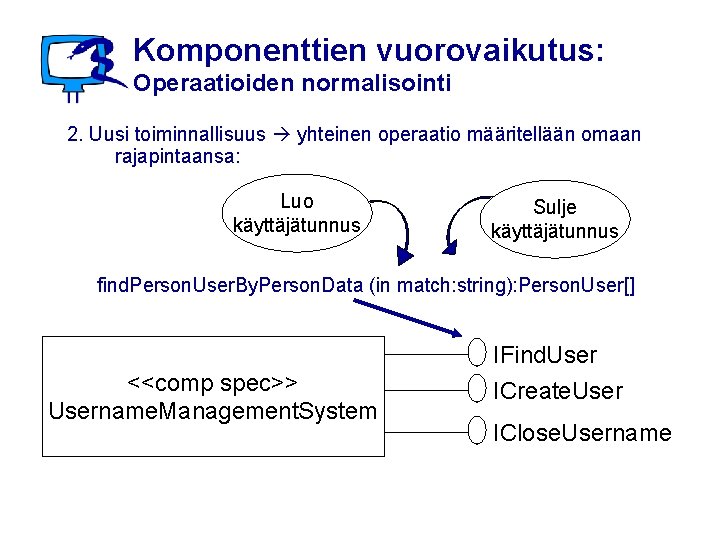 Komponenttien vuorovaikutus:
Operaatioiden normalisointi

2. Uusi toiminnallisuus → yhteinen operaatio määritellään omaan rajapintaansa:

Luo käyttäjätunnus

Sulje käyttäjätunnus

findPersonUserByPersonData (in match:string):PersonUser[]

<<comp spec>>
UsernameManagementSystem

IFindUser

ICreateUser

ICloseUsername